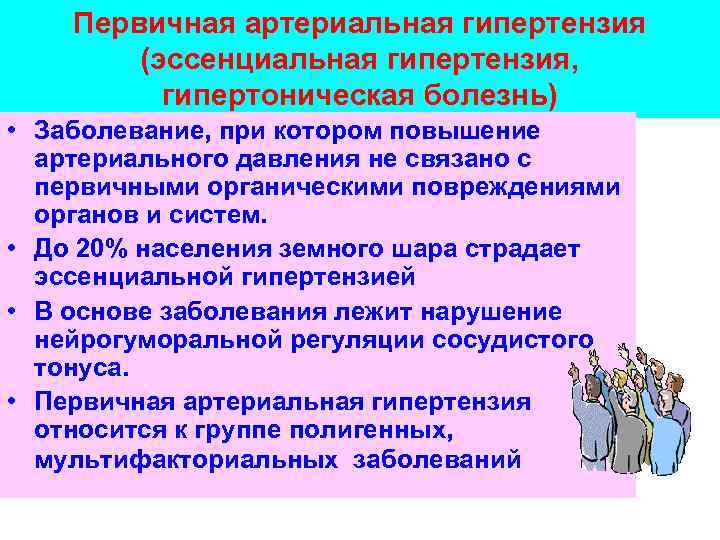 Первичная артериальная гипертензия (эссенциальная гипертензия, гипертоническая болезнь)

• Заболевание, при котором повышение артериального давления не связано с первичными органическими повреждениями органов и систем.
• До 20% населения земного шара страдает эссенциальной гипертензией
• В основе заболевания лежит нарушение нейрогуморальной регуляции сосудистого тонуса.
• Первичная артериальная гипертензия относится к группе полигенных, мультифакториальных заболеваний